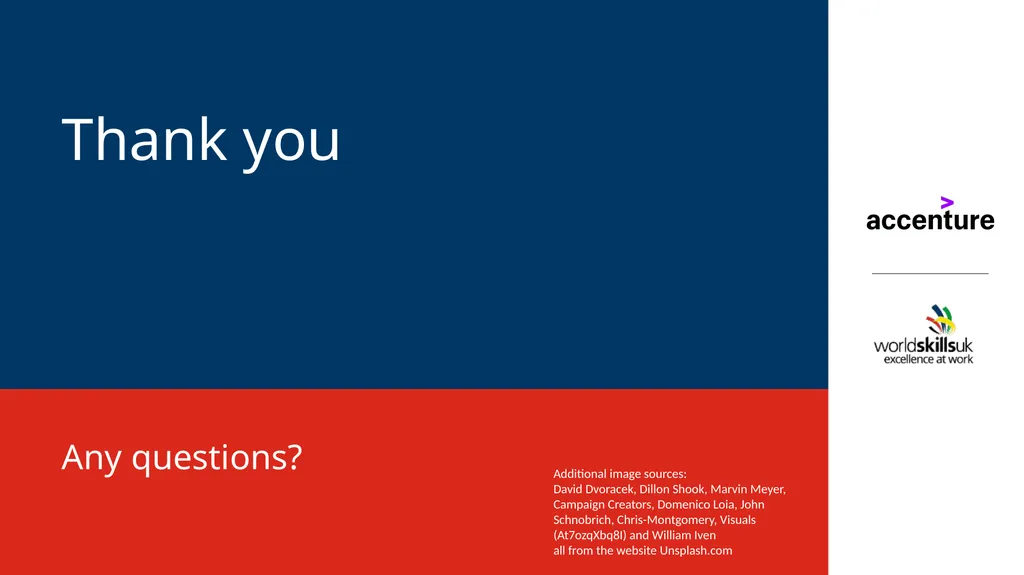 Thank you

accenture

worldskillsuk
excellence at work

Any questions?

Additional image sources:
David Dvoracek, Dillon Shook, Marvin Meyer, Campaign Creators, Domenico Loia, John Schnobrich, Chris-Montgomery, Visuals (At7ozqXbq8I) and William Iven
all from the website Unsplash.com